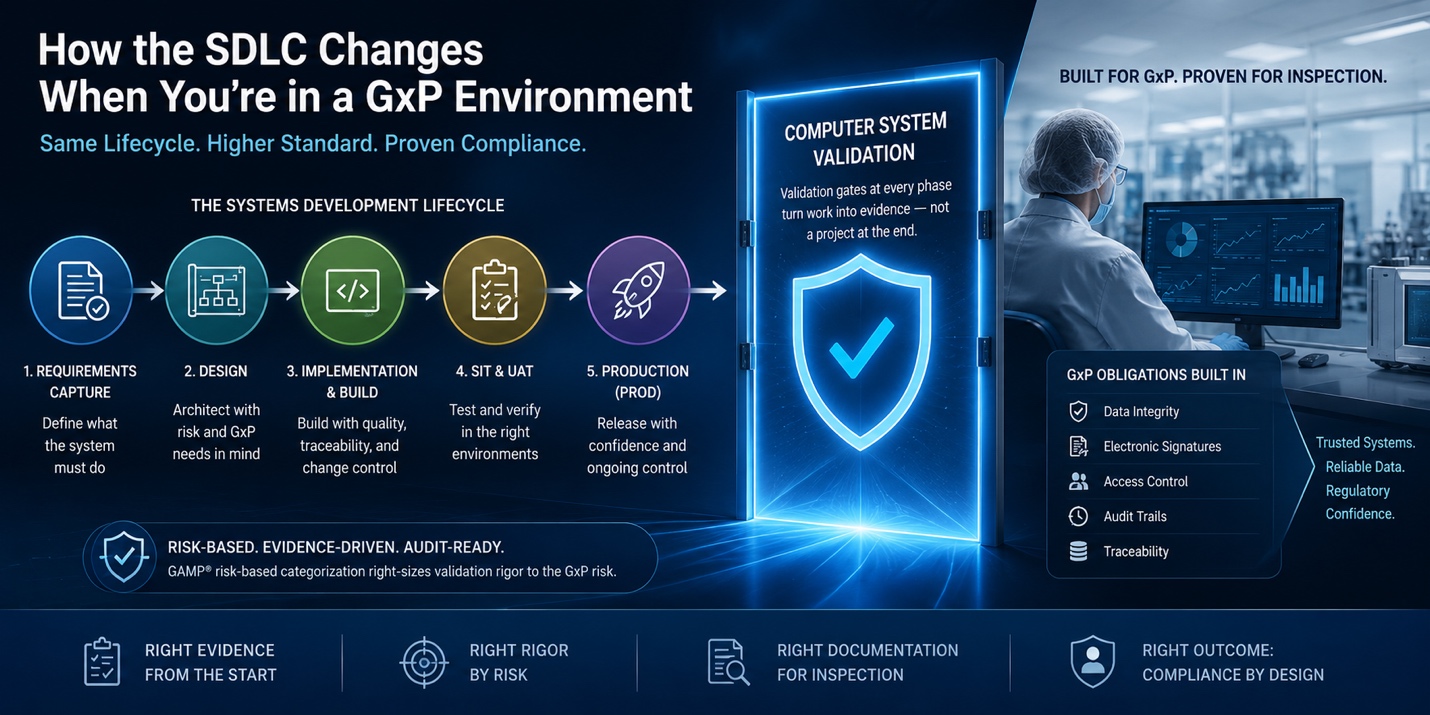 How the SDLC Changes When You're in a GxP Environment

Same Lifecycle. Higher Standard. Proven Compliance.

THE SYSTEMS DEVELOPMENT LIFECYCLE

1. REQUIREMENTS CAPTURE
Define what the system must do

2. DESIGN
Architect with risk and GxP needs in mind

3. IMPLEMENTATION & BUILD
Build with quality, traceability, and change control

4. SIT & UAT
Test and verify in the right environments

5. PRODUCTION (PROD)
Release with confidence and ongoing control

COMPUTER SYSTEM VALIDATION

Validation gates at every phase turn work into evidence — not a project at the end.

BUILT FOR GxP. PROVEN FOR INSPECTION.

GxP OBLIGATIONS BUILT IN
Data Integrity
Electronic Signatures
Access Control
Audit Trails
Traceability

Trusted Systems. Reliable Data. Regulatory Confidence.

RISK-BASED. EVIDENCE-DRIVEN. AUDIT-READY.
GAMP® risk-based categorization right-sizes validation rigor to the GxP risk.

RIGHT EVIDENCE FROM THE START

RIGHT RIGOR BY RISK

RIGHT DOCUMENTATION FOR INSPECTION

RIGHT OUTCOME: COMPLIANCE BY DESIGN